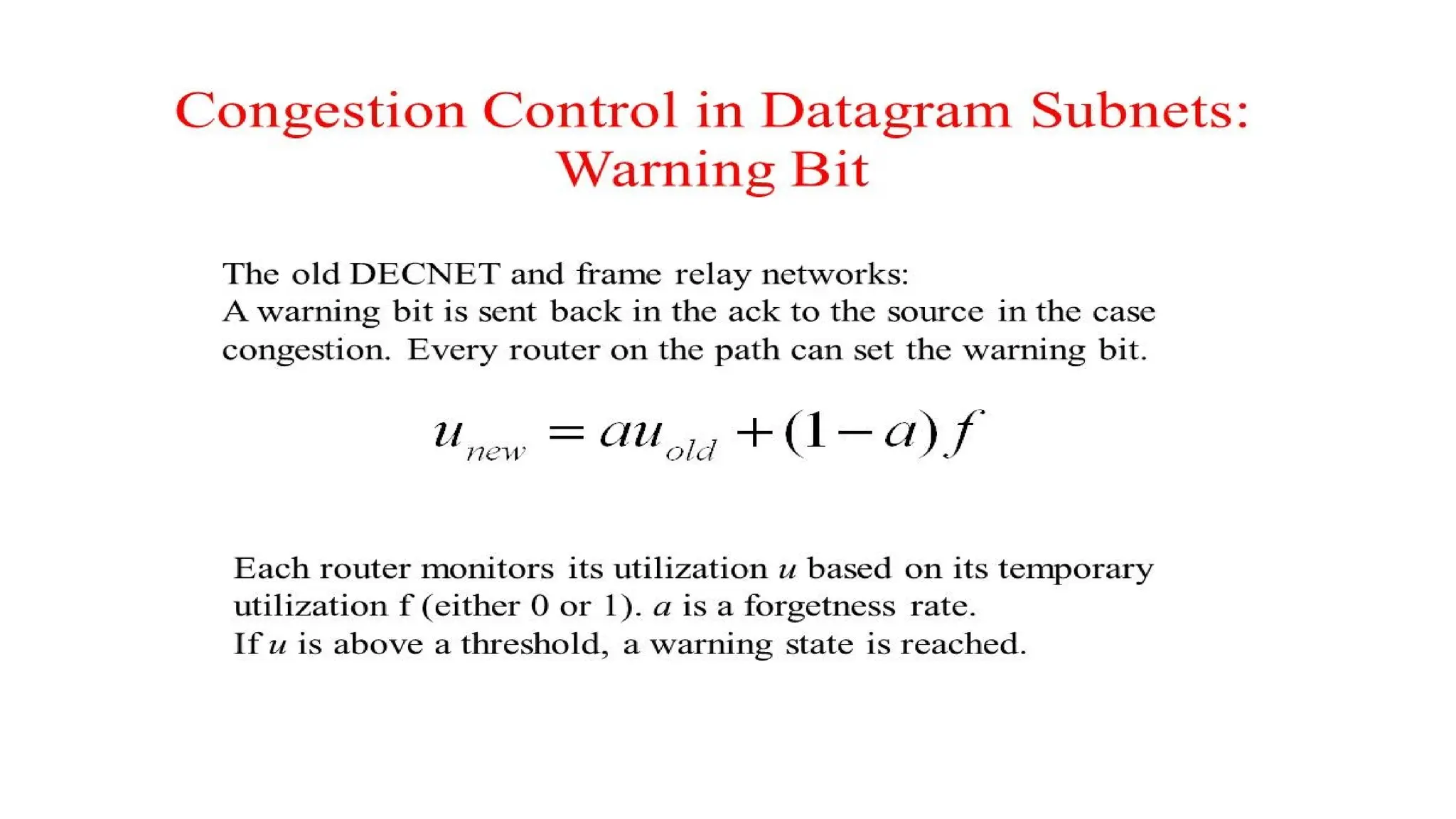 Congestion Control in Datagram Subnets: Warning Bit

The old DECNET and frame relay networks:
A warning bit is sent back in the ack to the source in the case congestion. Every router on the path can set the warning bit.

$u_{new} = au_{old} + (1-a)f$

Each router monitors its utilization $u$ based on its temporary utilization f (either 0 or 1). $a$ is a forgetness rate.
If $u$ is above a threshold, a warning state is reached.